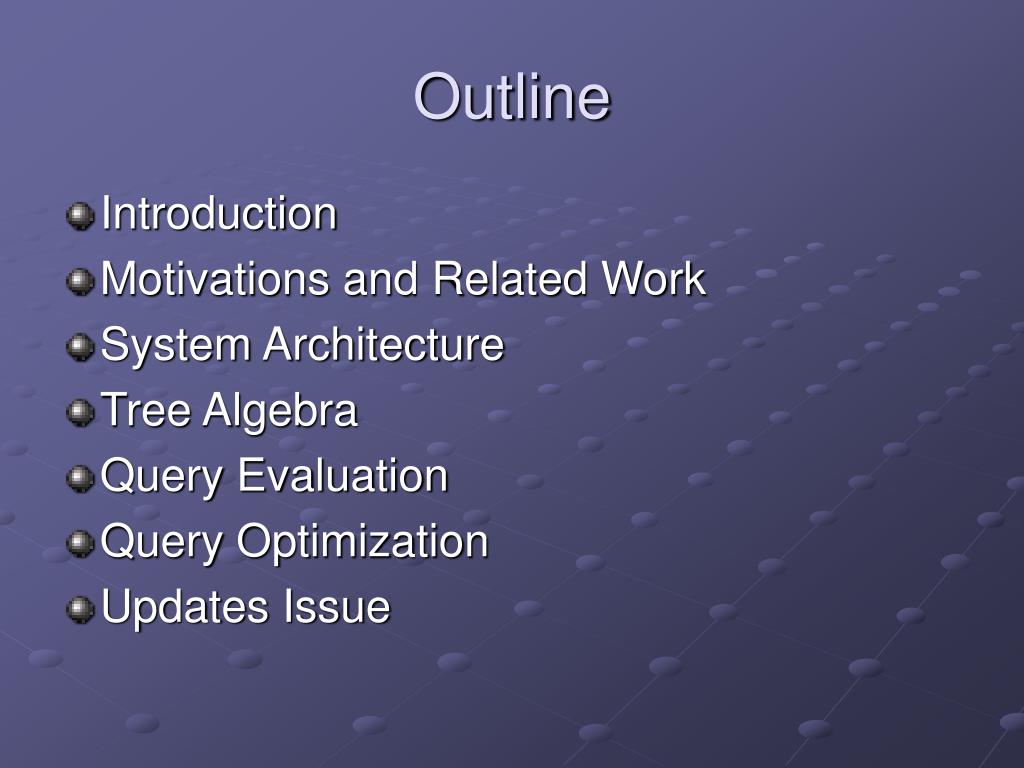 Outline

Introduction
Motivations and Related Work
System Architecture
Tree Algebra
Query Evaluation
Query Optimization
Updates Issue